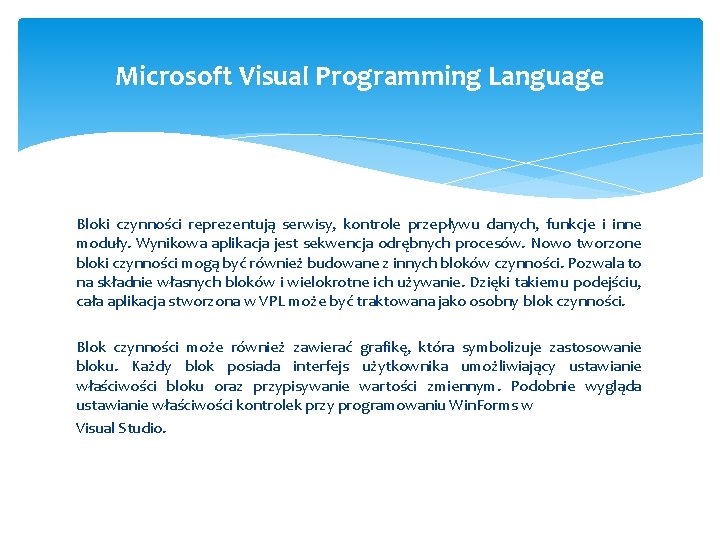 Microsoft Visual Programming Language

Bloki czynności reprezentują serwisy, kontrole przepływu danych, funkcje i inne moduły. Wynikowa aplikacja jest sekwencja odrębnych procesów. Nowo tworzone bloki czynności mogą być również budowane z innych bloków czynności. Pozwala to na składnie własnych bloków i wielokrotne ich używanie. Dzięki takiemu podejściu, cała aplikacja stworzona w VPL może być traktowana jako osobny blok czynności.

Blok czynności może również zawierać grafikę, która symbolizuje zastosowanie bloku. Każdy blok posiada interfejs użytkownika umożliwiający ustawianie właściwości bloku oraz przypisywanie wartości zmiennym. Podobnie wygląda ustawianie właściwości kontrolek przy programowaniu WinForms w

Visual Studio.